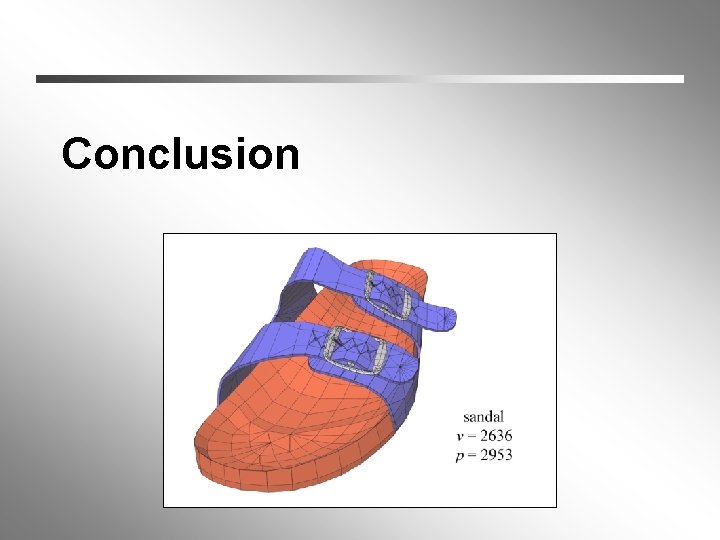 Conclusion

sandal
$v = 2636$
$p = 2953$